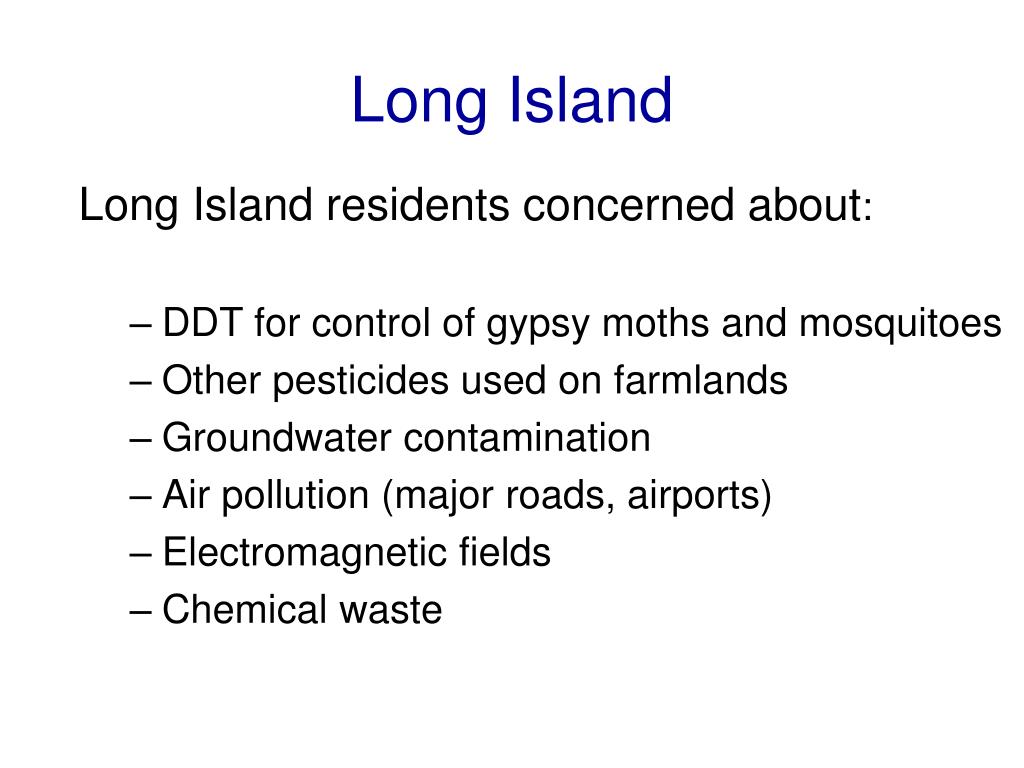 Long Island

Long Island residents concerned about:

– DDT for control of gypsy moths and mosquitoes
– Other pesticides used on farmlands
– Groundwater contamination
– Air pollution (major roads, airports)
– Electromagnetic fields
– Chemical waste